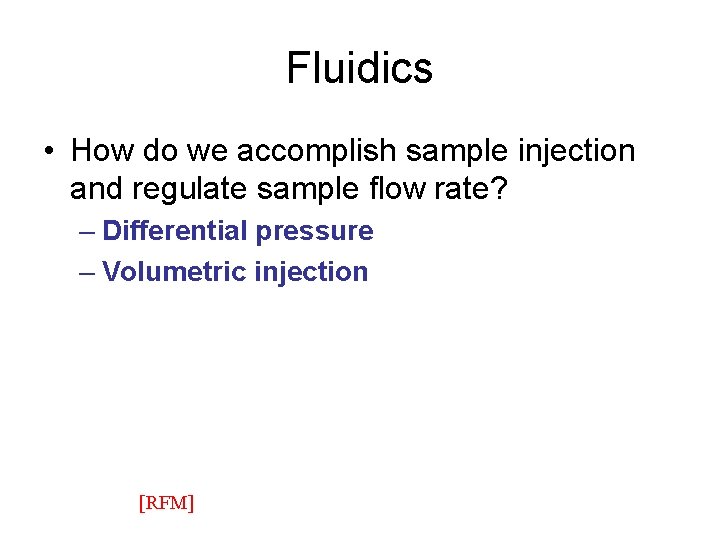 Fluidics

• How do we accomplish sample injection and regulate sample flow rate?

– Differential pressure

– Volumetric injection

[RFM]